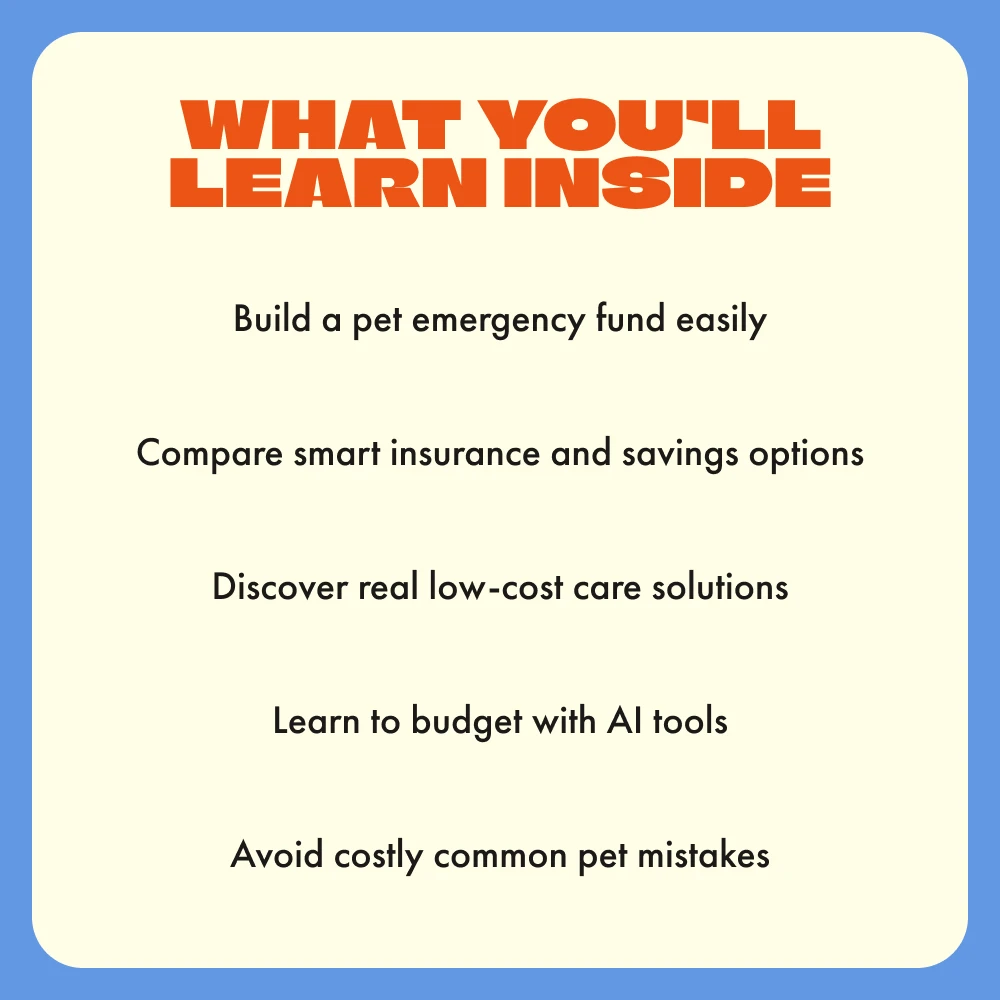 WHAT YOU'LL LEARN INSIDE

Build a pet emergency fund easily

Compare smart insurance and savings options

Discover real low-cost care solutions

Learn to budget with AI tools

Avoid costly common pet mistakes